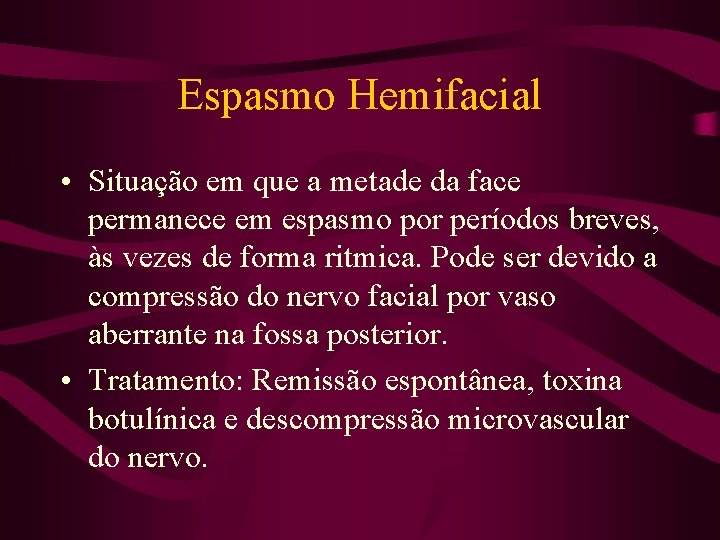 Espasmo Hemifacial

• Situação em que a metade da face permanece em espasmo por períodos breves, às vezes de forma ritmica. Pode ser devido a compressão do nervo facial por vaso aberrante na fossa posterior.

• Tratamento: Remissão espontânea, toxina botulínica e descompressão microvascular do nervo.